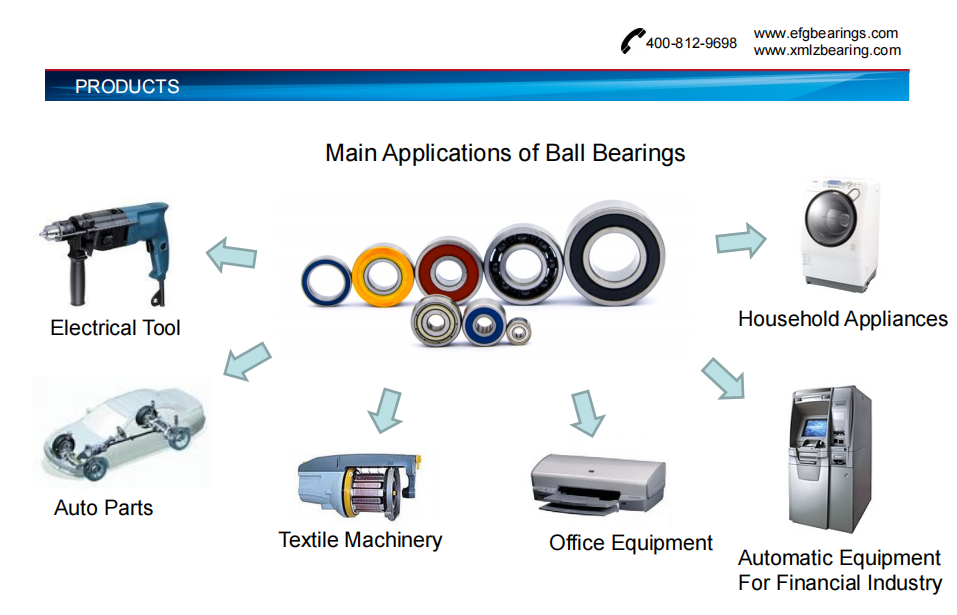 400-812-9698 www.efgbearings.com
www.xmlzbearing.com

PRODUCTS

Main Applications of Ball Bearings

Electrical Tool

Household Appliances

Auto Parts

Textile Machinery

Office Equipment

Automatic Equipment For Financial Industry